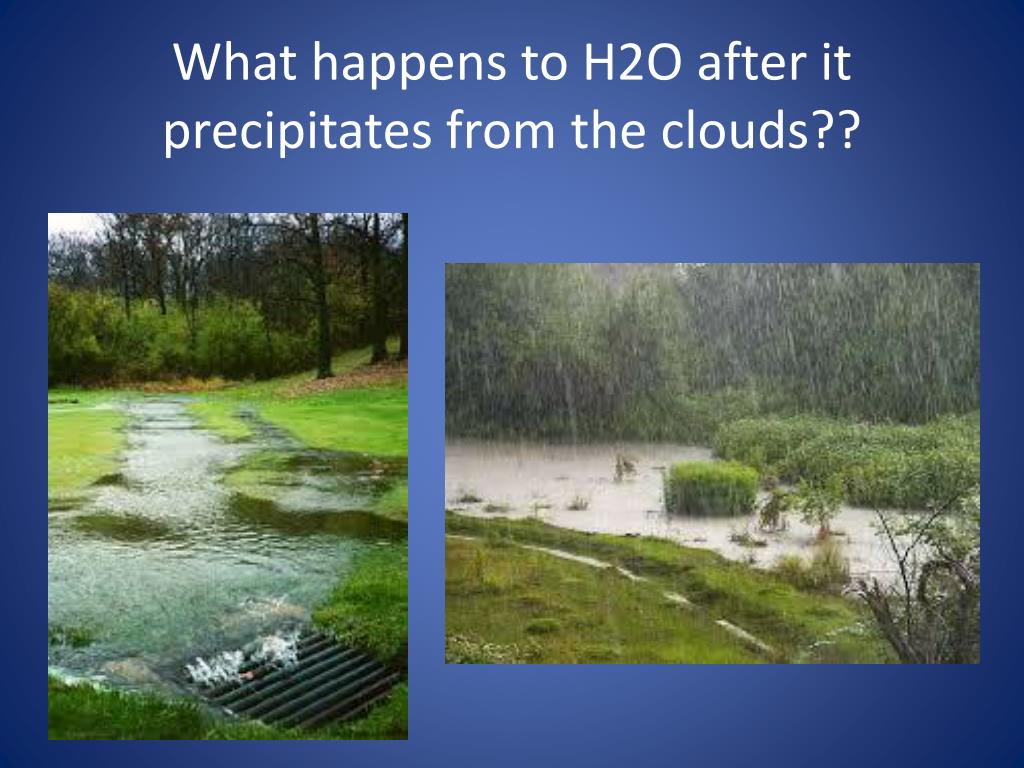 What happens to H2O after it precipitates from the clouds??